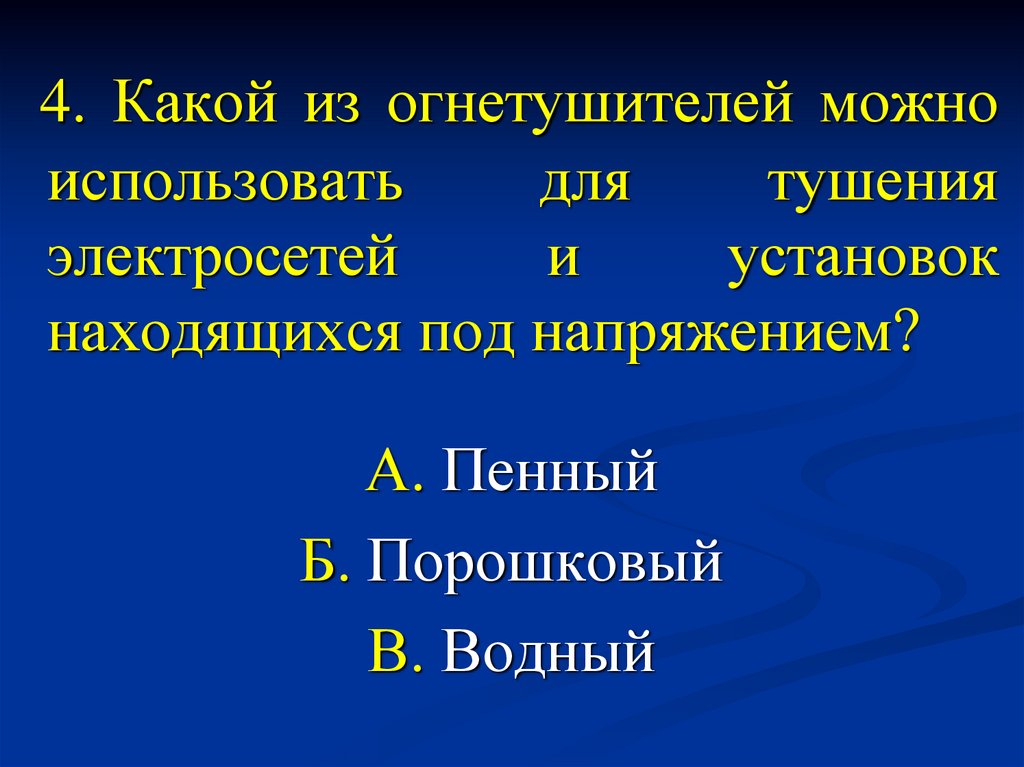 4. Какой из огнетушителей можно использовать для тушения электросетей и установок находящихся под напряжением?

А. Пенный

Б. Порошковый

В. Водный